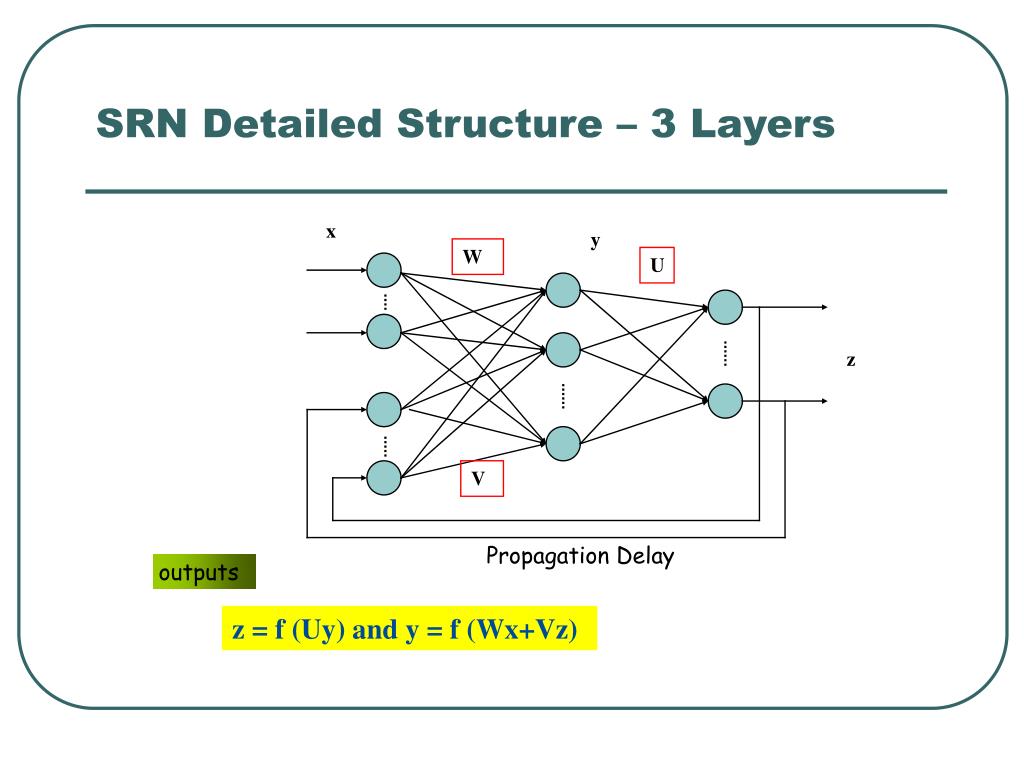 SRN Detailed Structure – 3 Layers

x

W

y

U

z

V

Propagation Delay

outputs

z = f (Uy) and y = f (Wx+Vz)